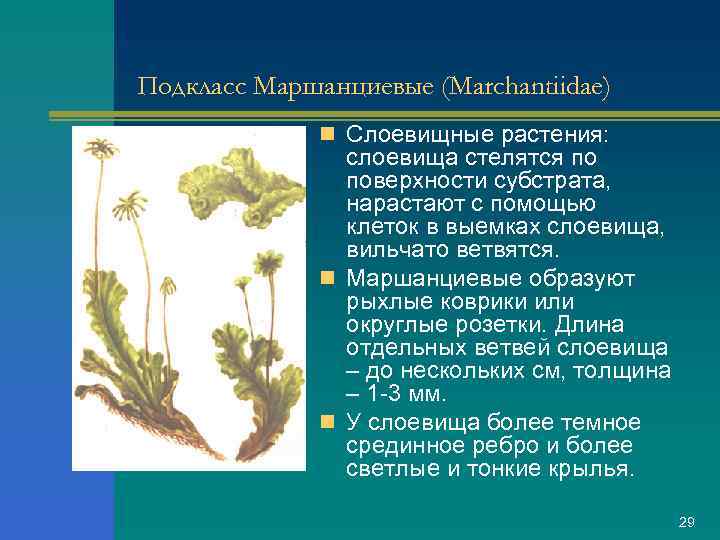 Подкласс Маршанциевые (Marchantiidae)

Слоевищные растения: слоевища стелятся по поверхности субстрата, нарастают с помощью клеток в выемках слоевища, вильчато ветвятся.

Маршанциевые образуют рыхлые коврики или округлые розетки. Длина отдельных ветвей слоевища – до нескольких см, толщина – 1-3 мм.

У слоевища более темное срединное ребро и более светлые и тонкие крылья.

29